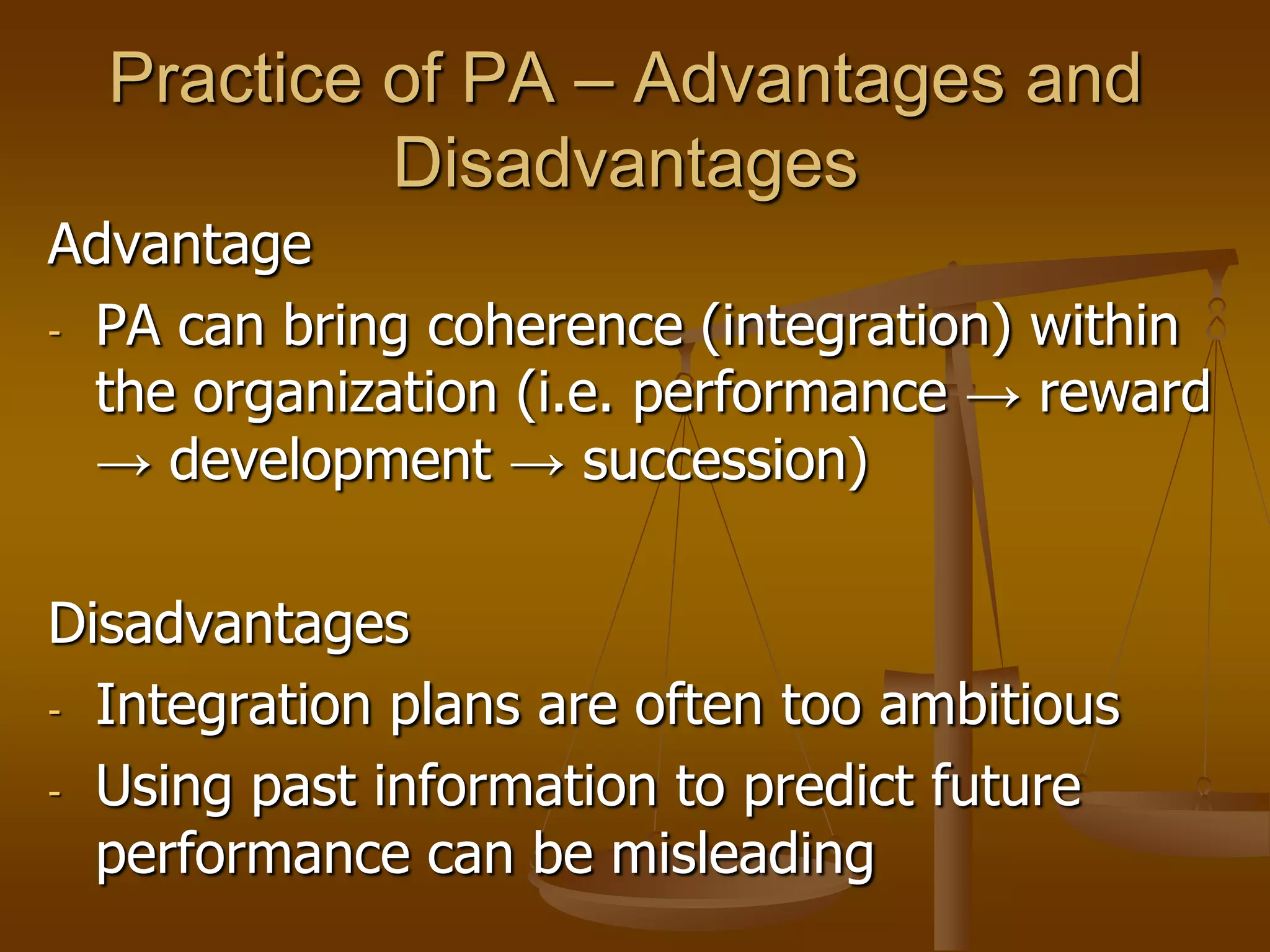 Practice of PA – Advantages and Disadvantages

Advantage

- PA can bring coherence (integration) within the organization (i.e. performance → reward → development → succession)

Disadvantages

- Integration plans are often too ambitious
- Using past information to predict future performance can be misleading